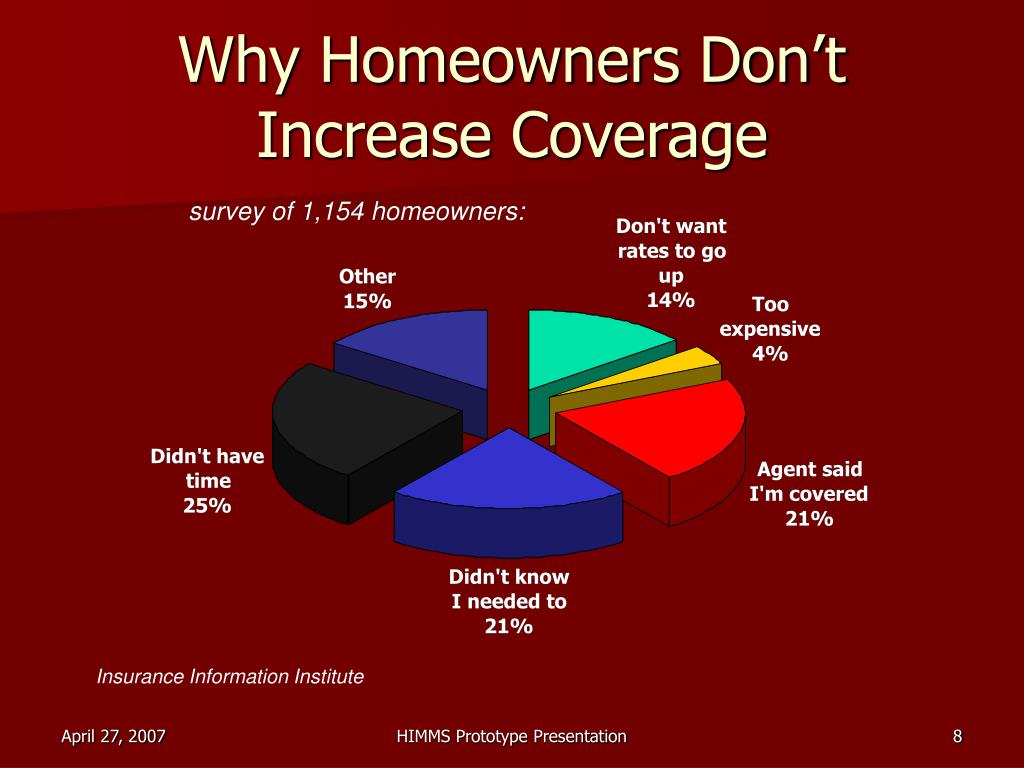 Why Homeowners Don’t Increase Coverage

survey of 1,154 homeowners:

Don't want rates to go up 14%

Too expensive 4%

Agent said I'm covered 21%

Didn't know I needed to 21%

Didn't have time 25%

Other 15%

Insurance Information Institute

April 27, 2007

HIMMS Prototype Presentation

8